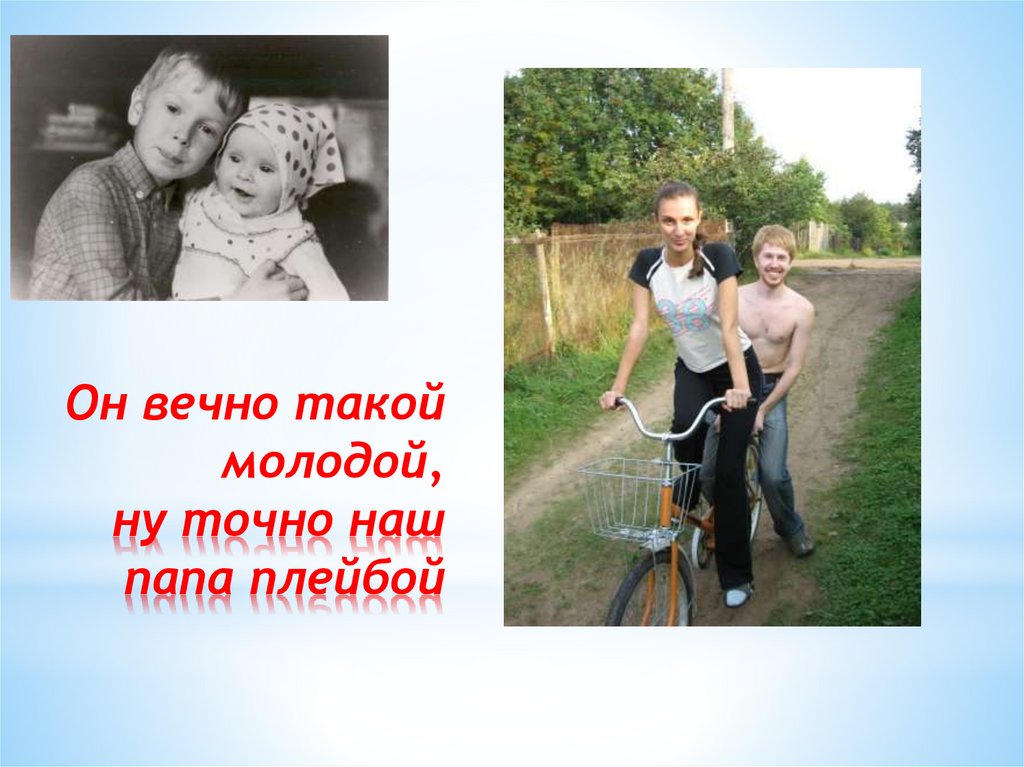 Он вечно такой молодой,
ну точно наш папа плейбой